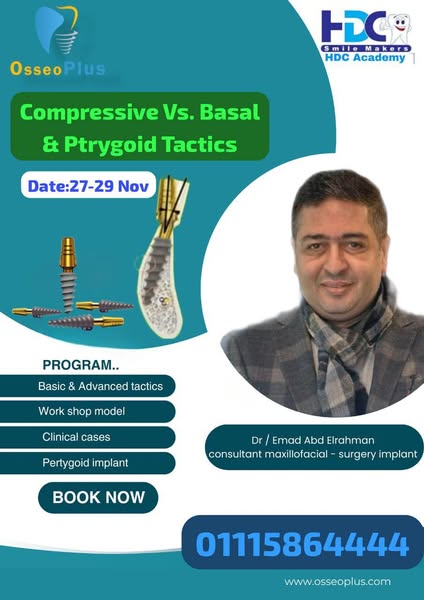 OsseoPlus

HDC
Smile Makers
HDC Academy

Compressive Vs. Basal & Ptrygoid Tactics

Date:27-29 Nov

PROGRAM..

Basic & Advanced tactics

Work shop model

Clinical cases

Pertygoid implant

BOOK NOW

Dr / Emad Abd Elrahman
consultant maxillofacial - surgery implant

01115864444

www.osseoplus.com